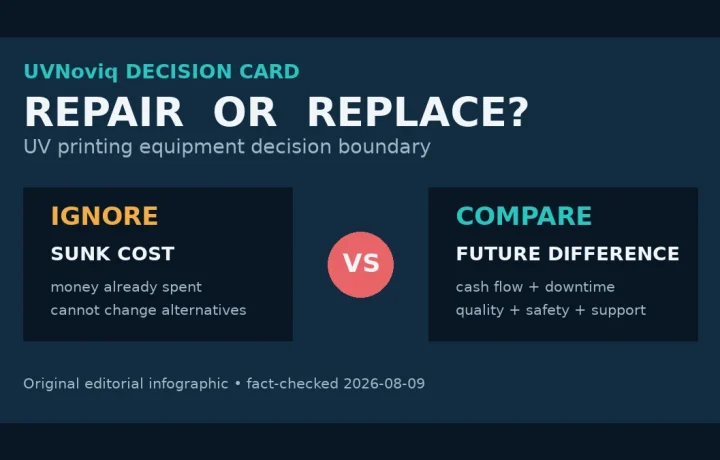 UVNoviq DECISION CARD

REPAIR OR REPLACE?

UV printing equipment decision boundary

IGNORE

SUNK COST

money already spent
cannot change alternatives

VS

COMPARE

FUTURE DIFFERENCE

cash flow + downtime
quality + safety + support

Original editorial infographic • fact-checked 2026-08-09